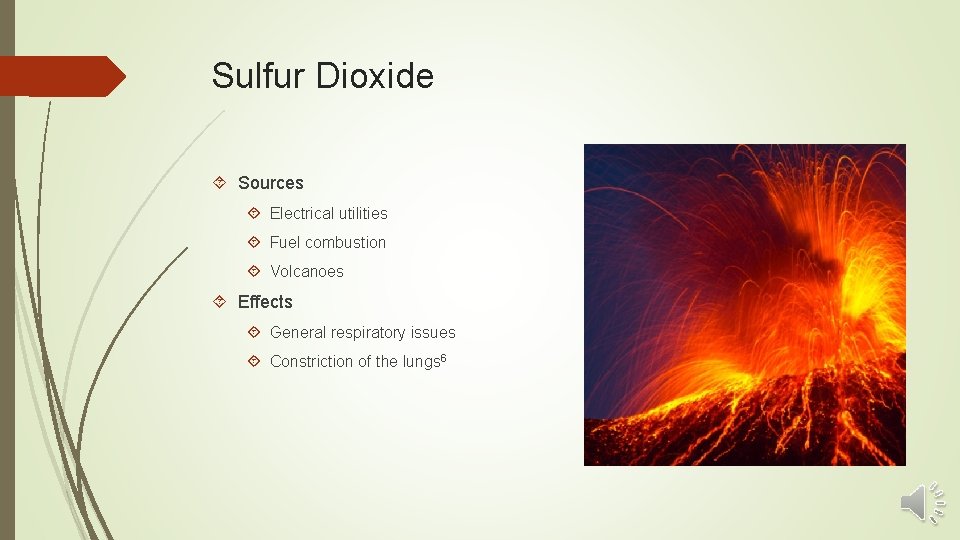 Sulfur Dioxide

Sources

Electrical utilities

Fuel combustion

Volcanoes

Effects

General respiratory issues

Constriction of the lungs$^6$